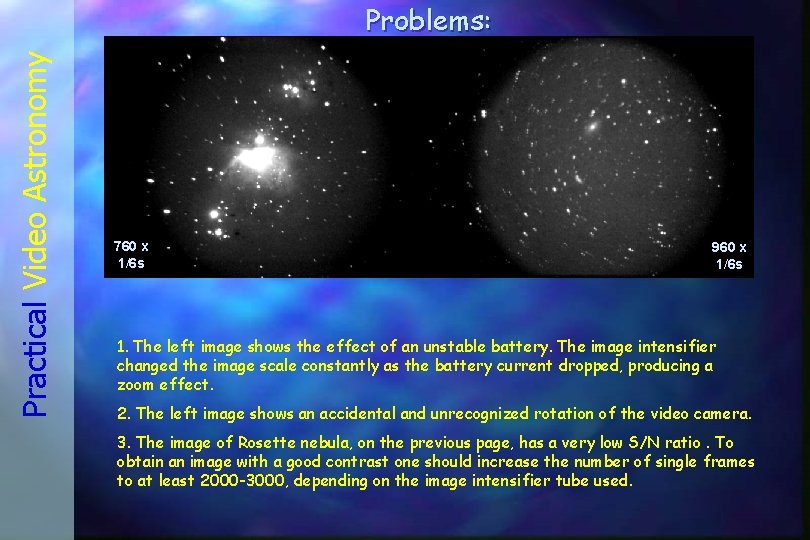 Practical Video Astronomy

Problems:

760 x
1/6s

960 x
1/6s

1. The left image shows the effect of an unstable battery. The image intensifier changed the image scale constantly as the battery current dropped, producing a zoom effect.

2. The left image shows an accidental and unrecognized rotation of the video camera.

3. The image of Rosette nebula, on the previous page, has a very low S/N ratio . To obtain an image with a good contrast one should increase the number of single frames to at least 2000-3000, depending on the image intensifier tube used.